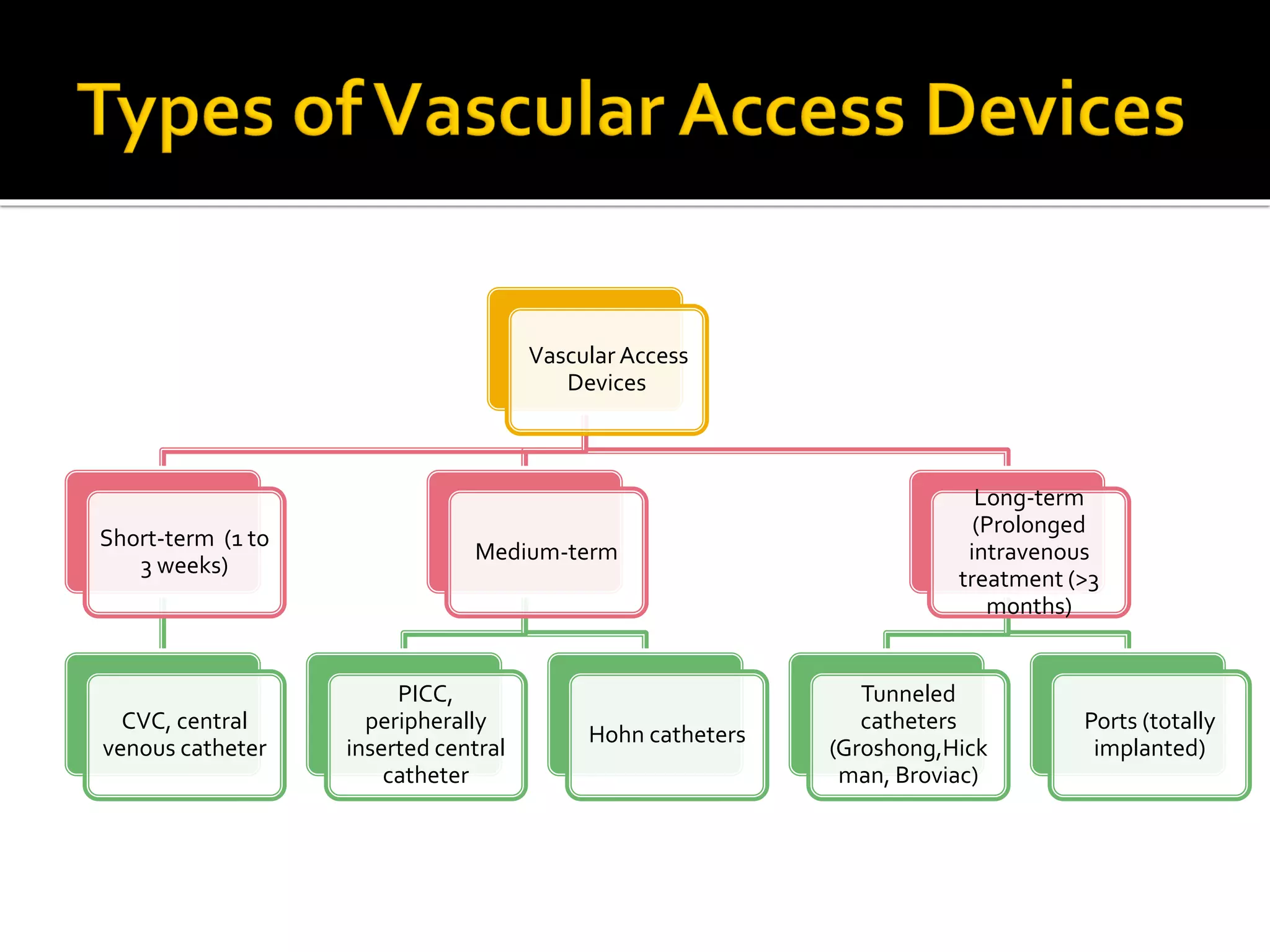 Types of Vascular Access Devices

Vascular Access Devices

Short-term (1 to 3 weeks)

Medium-term

Long-term (Prolonged intravenous treatment (>3 months)

CVC, central venous catheter

PICC, peripherally inserted central catheter

Hohn catheters

Tunneled catheters (Groshong,Hick man, Broviac)

Ports (totally implanted)